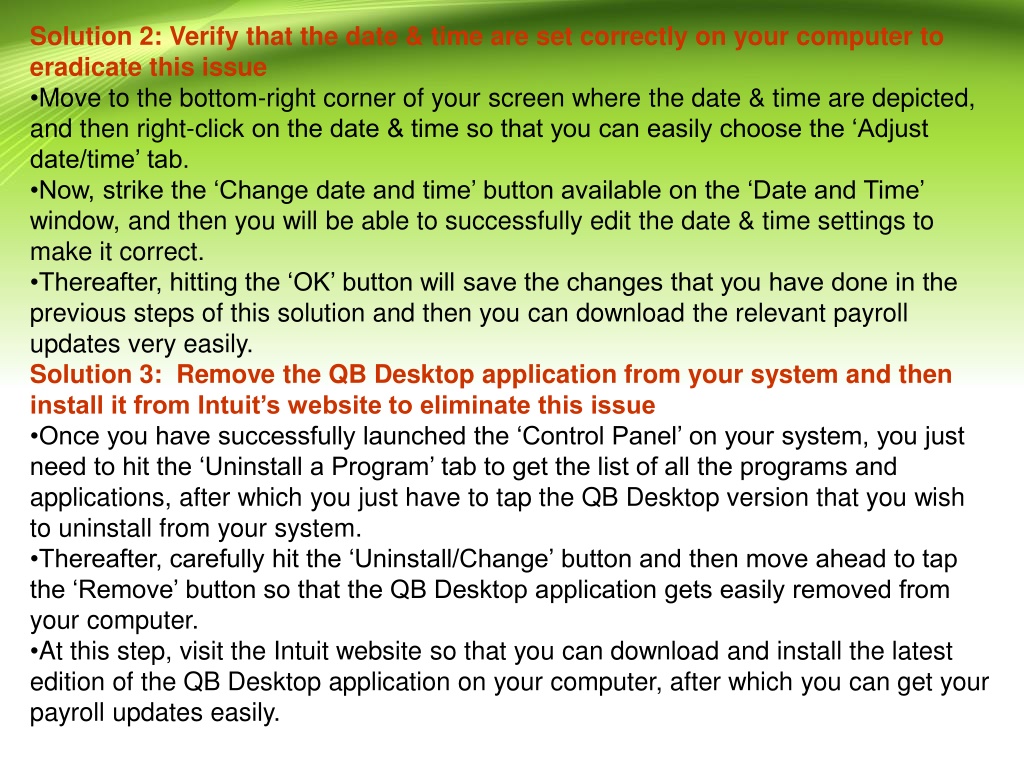 Solution 2: Verify that the date & time are set correctly on your computer to eradicate this issue
•Move to the bottom-right corner of your screen where the date & time are depicted, and then right-click on the date & time so that you can easily choose the ‘Adjust date/time’ tab.
•Now, strike the ‘Change date and time’ button available on the ‘Date and Time’ window, and then you will be able to successfully edit the date & time settings to make it correct.
•Thereafter, hitting the ‘OK’ button will save the changes that you have done in the previous steps of this solution and then you can download the relevant payroll updates very easily.
Solution 3: Remove the QB Desktop application from your system and then install it from Intuit’s website to eliminate this issue
•Once you have successfully launched the ‘Control Panel’ on your system, you just need to hit the ‘Uninstall a Program’ tab to get the list of all the programs and applications, after which you just have to tap the QB Desktop version that you wish to uninstall from your system.
•Thereafter, carefully hit the ‘Uninstall/Change’ button and then move ahead to tap the ‘Remove’ button so that the QB Desktop application gets easily removed from your computer.
•At this step, visit the Intuit website so that you can download and install the latest edition of the QB Desktop application on your computer, after which you can get your payroll updates easily.